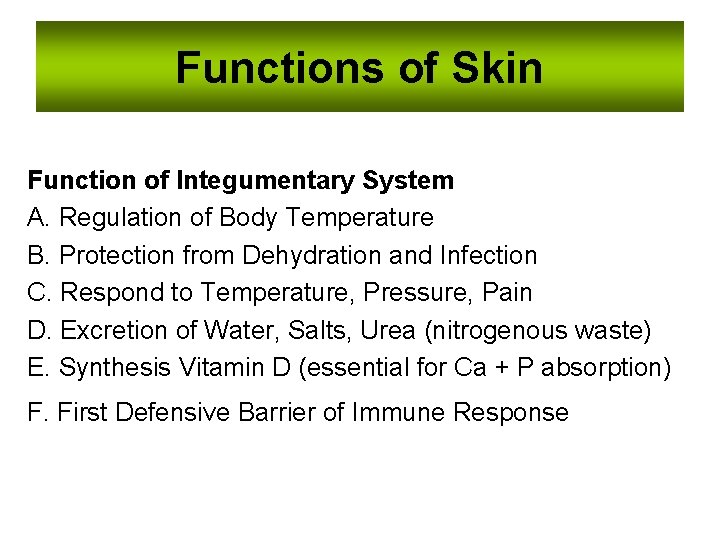 Functions of Skin

Function of Integumentary System
A. Regulation of Body Temperature
B. Protection from Dehydration and Infection
C. Respond to Temperature, Pressure, Pain
D. Excretion of Water, Salts, Urea (nitrogenous waste)
E. Synthesis Vitamin D (essential for Ca + P absorption)
F. First Defensive Barrier of Immune Response